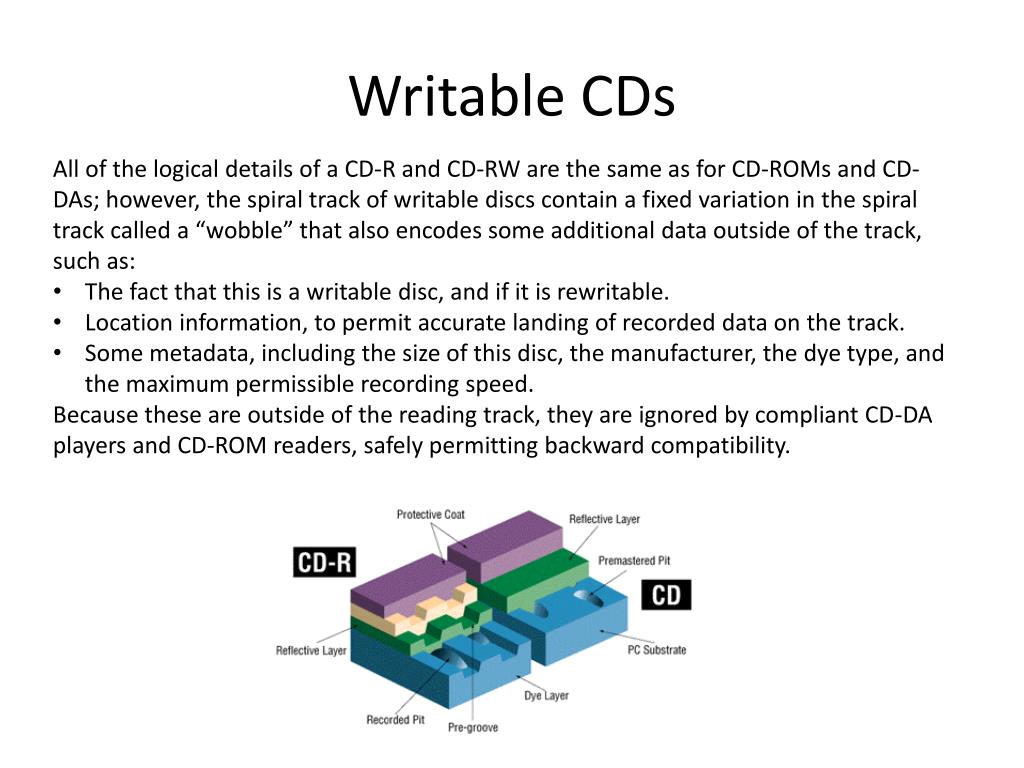 Writable CDs

All of the logical details of a CD-R and CD-RW are the same as for CD-ROMs and CD-DAs; however, the spiral track of writable discs contain a fixed variation in the spiral track called a “wobble” that also encodes some additional data outside of the track, such as:
• The fact that this is a writable disc, and if it is rewritable.
• Location information, to permit accurate landing of recorded data on the track.
• Some metadata, including the size of this disc, the manufacturer, the dye type, and the maximum permissible recording speed.
Because these are outside of the reading track, they are ignored by compliant CD-DA players and CD-ROM readers, safely permitting backward compatibility.

Protective Coat
Reflective Layer
CD-R
Premastered Pit
CD
Reflective Layer
PC Substrate
Dye Layer
Recorded Pit
Pre-groove